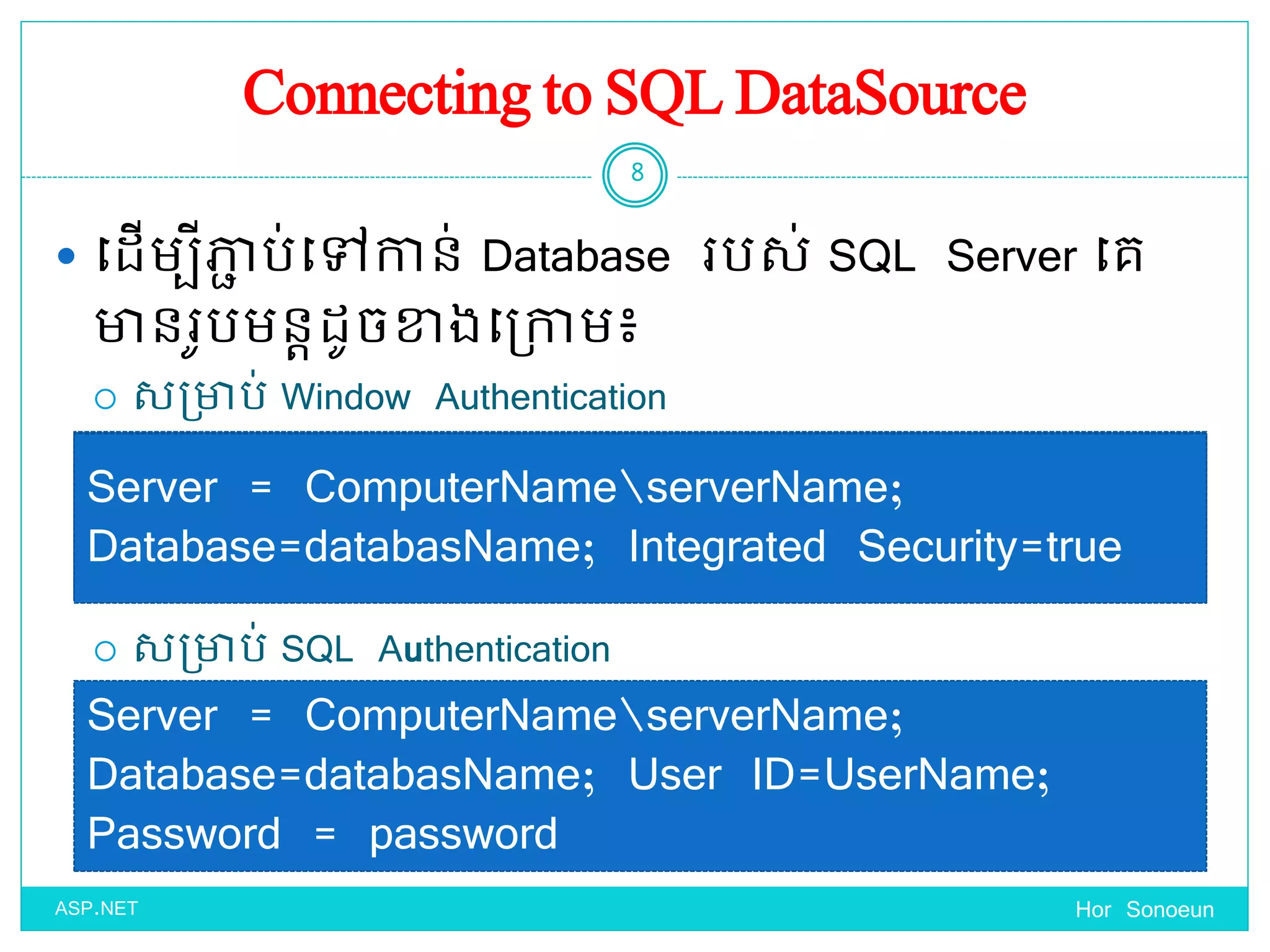 Connecting to SQL DataSource

8

• ដើម្បីភ្ជាប់ទៅកាន់ Database របស់ SQL Server គេមានរូបមន្តដូចខាងក្រោម៖

○ សម្រាប់ Window Authentication

Server = ComputerName\serverName; Database=databasName; Integrated Security=true

○ សម្រាប់ SQL Authentication

Server = ComputerName\serverName; Database=databasName; User ID=UserName; Password = password

ASP.NET

Hor Sonoeun